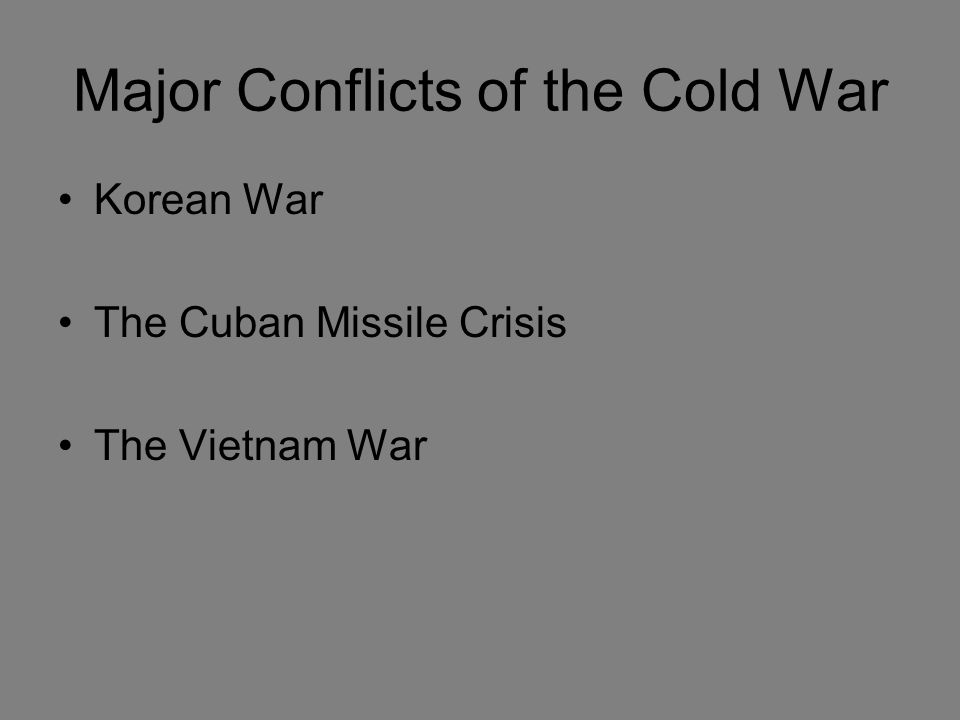 Major Conflicts of the Cold War

• Korean War

• The Cuban Missile Crisis

• The Vietnam War